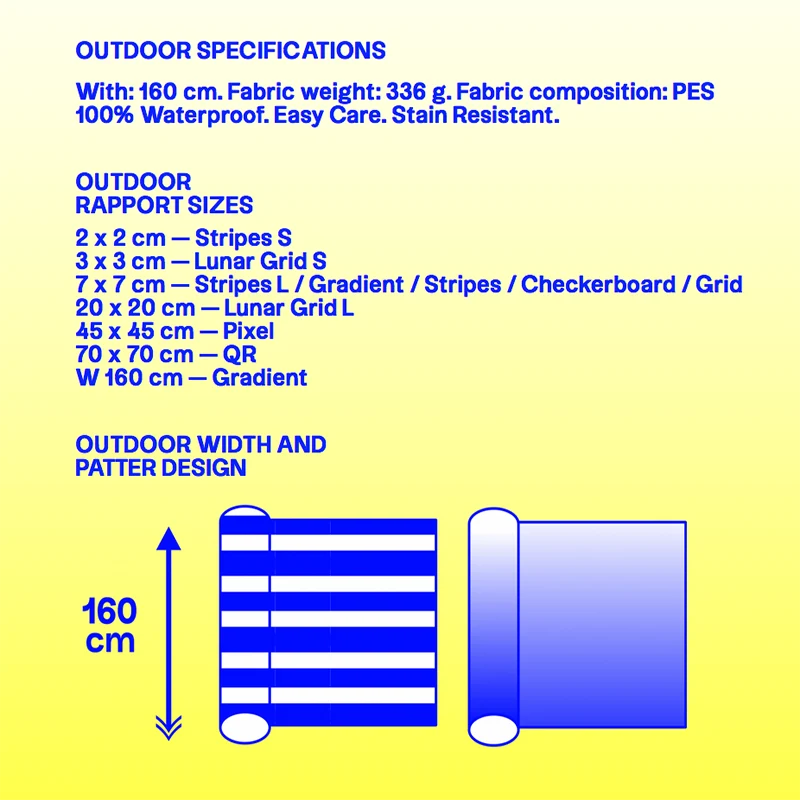 OUTDOOR SPECIFICATIONS

With: 160 cm. Fabric weight: 336 g. Fabric composition: PES 100% Waterproof. Easy Care. Stain Resistant.

OUTDOOR
RAPPORT SIZES

2 x 2 cm — Stripes S
3 x 3 cm — Lunar Grid S
7 x 7 cm — Stripes L / Gradient / Stripes / Checkerboard / Grid
20 x 20 cm — Lunar Grid L
45 x 45 cm — Pixel
70 x 70 cm — QR
W 160 cm — Gradient

OUTDOOR WIDTH AND
PATTER DESIGN

160
cm